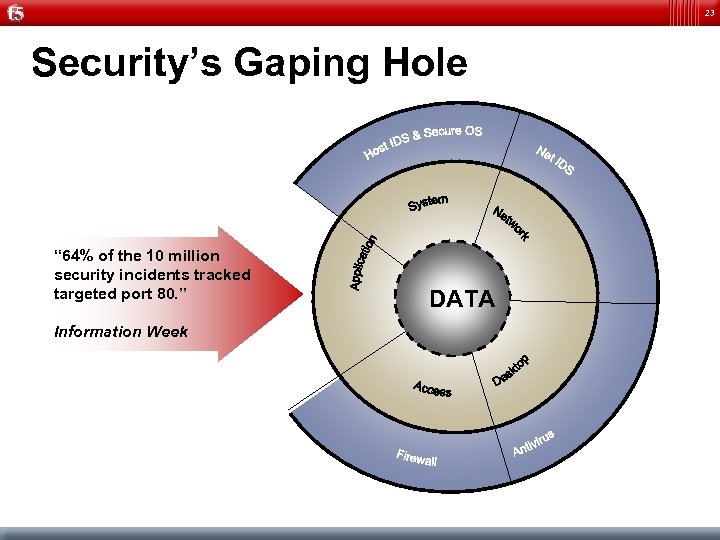 f5

23

Security's Gaping Hole

"64% of the 10 million security incidents tracked targeted port 80."

Information Week

Host IDS & Secure OS

Net IDS

System

Network

Application

DATA

Access

Desktop

Firewall

Antivirus